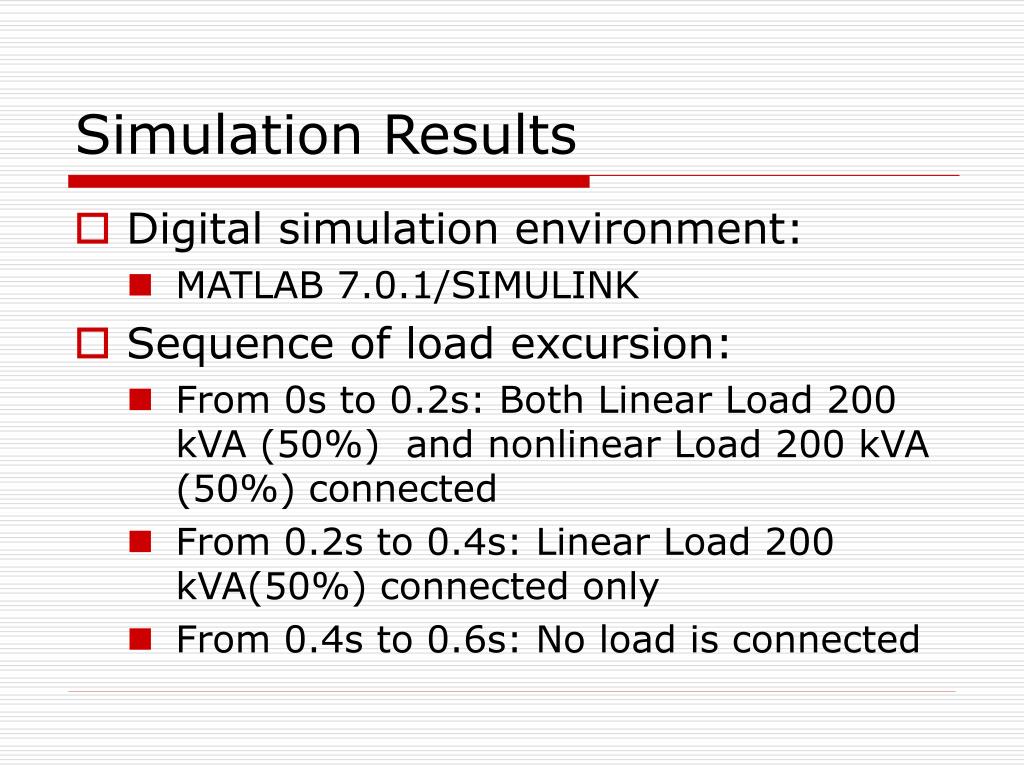 Simulation Results

Digital simulation environment:

MATLAB 7.0.1/SIMULINK

Sequence of load excursion:

From 0s to 0.2s: Both Linear Load 200 kVA (50%)  and nonlinear Load 200 kVA (50%) connected

From 0.2s to 0.4s: Linear Load 200 kVA(50%) connected only

From 0.4s to 0.6s: No load is connected